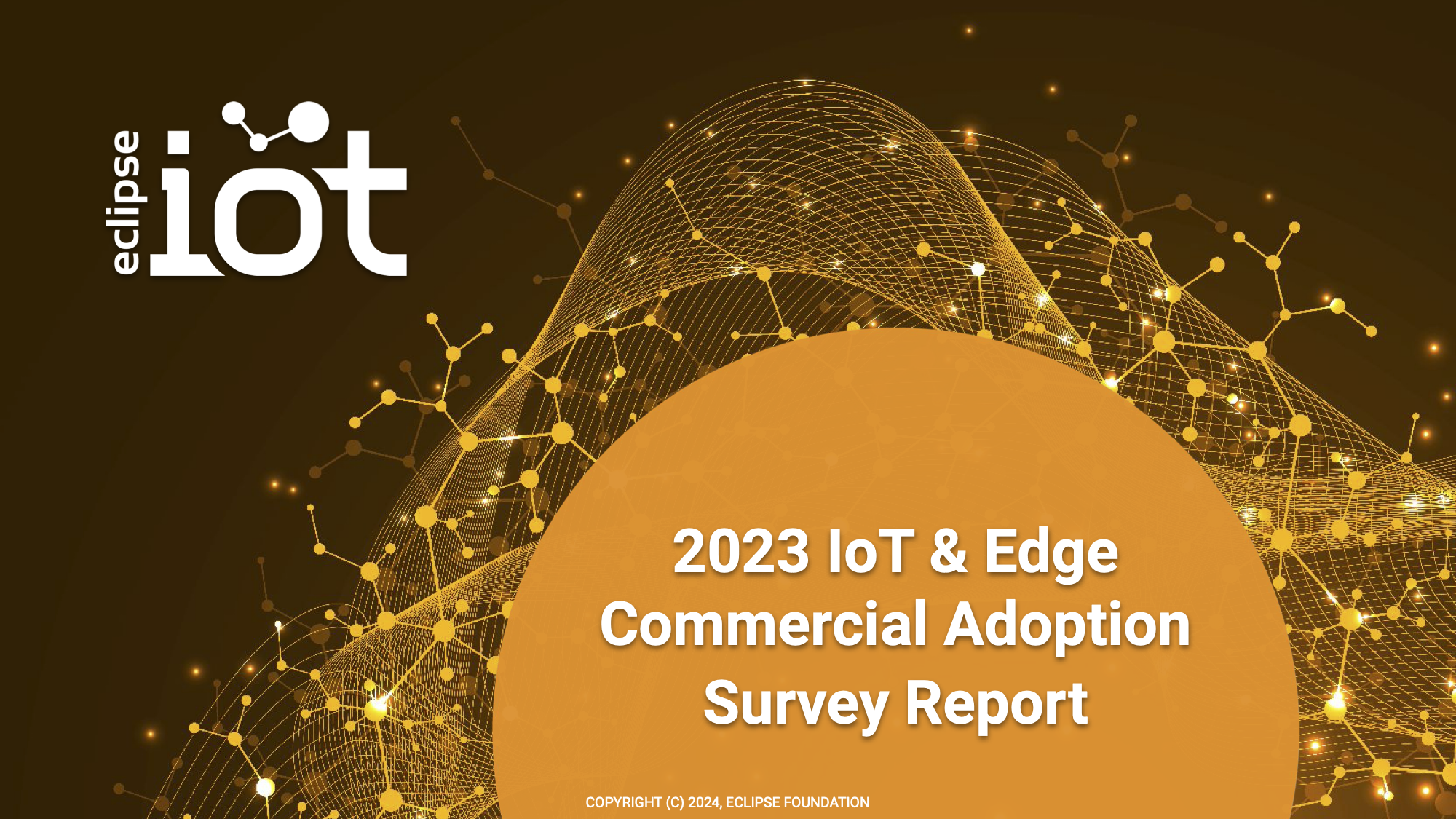 eclipse iot

2023 IoT & Edge Commercial Adoption Survey Report

COPYRIGHT (C) 2024, ECLIPSE FOUNDATION